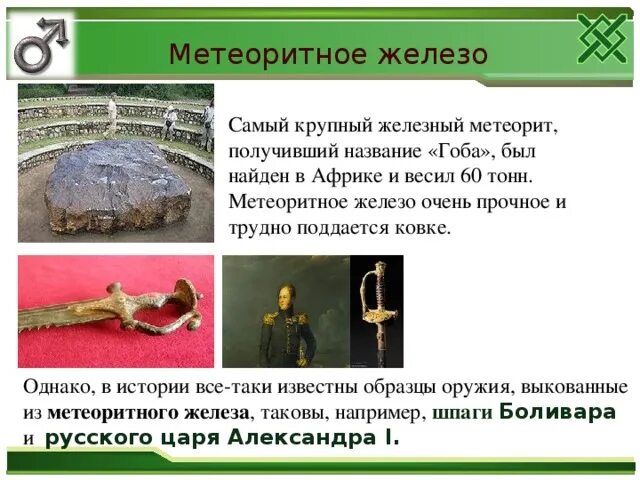 Метеоритное железо

Самый крупный железный метеорит, получивший название «Гоба», был найден в Африке и весил 60 тонн. Метеоритное железо очень прочное и трудно поддается ковке.

Однако, в истории все-таки известны образцы оружия, выкованные из метеоритного железа, таковы, например, шпаги Боливара и русского царя Александра I.